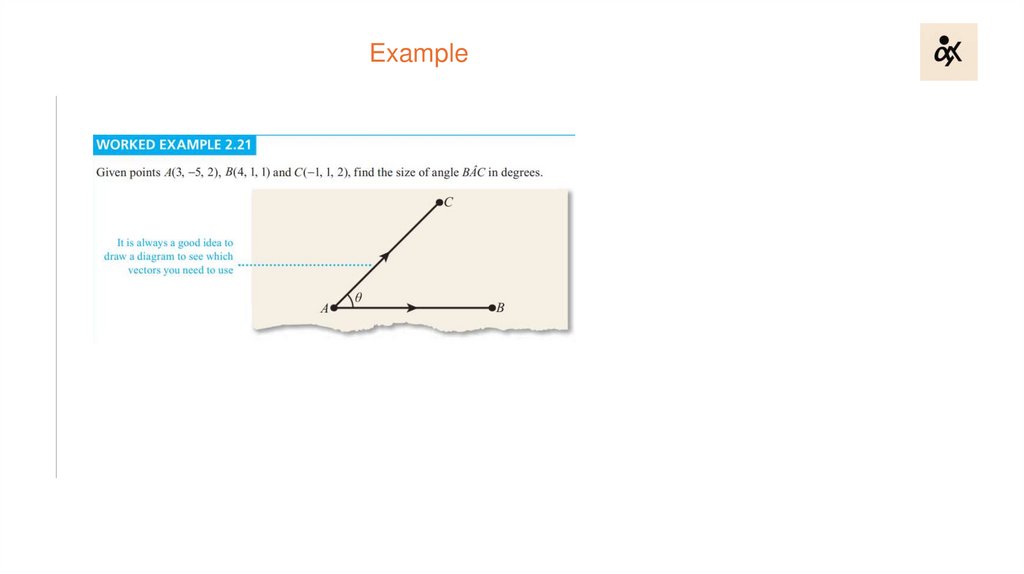 Example

WORKED EXAMPLE 2.21

Given points $A(3, -5, 2)$, $B(4, 1, 1)$ and $C(-1, 1, 2)$, find the size of angle $B\hat{A}C$ in degrees.

It is always a good idea to draw a diagram to see which vectors you need to use

$C$

$\theta$

$A$

$B$